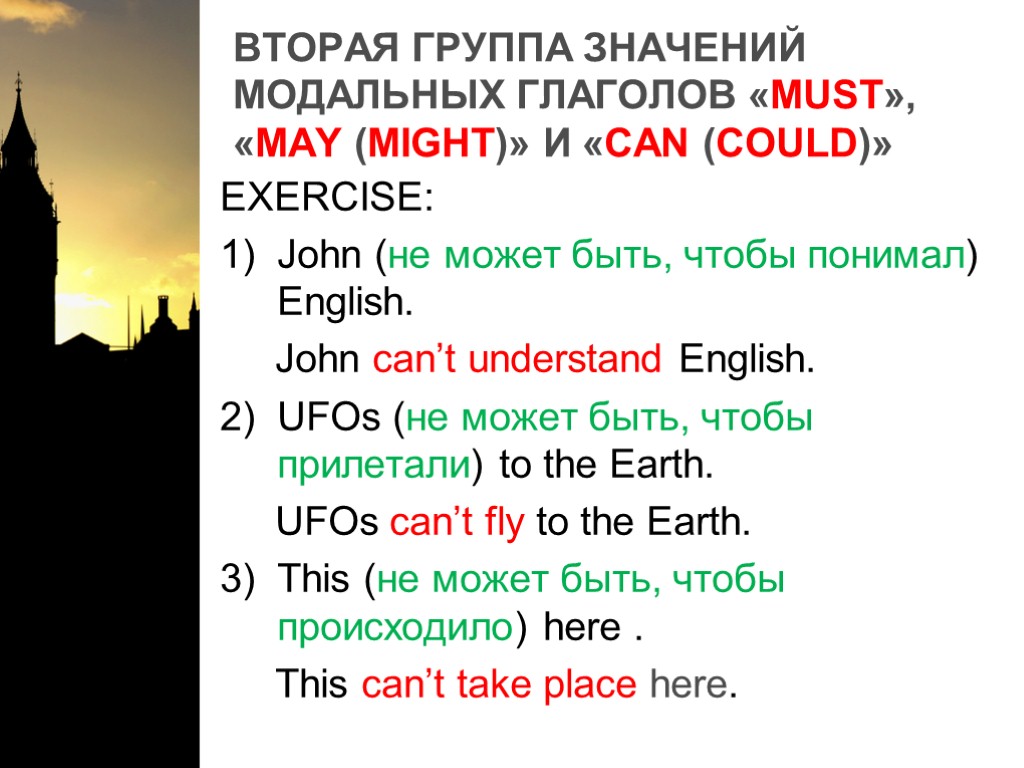 ВТОРАЯ ГРУППА ЗНАЧЕНИЙ МОДАЛЬНЫХ ГЛАГОЛОВ «MUST», «MAY (MIGHT)» И «CAN (COULD)»

EXERCISE:

1) John (не может быть, чтобы понимал) English.

John can’t understand English.

2) UFOs (не может быть, чтобы прилетали) to the Earth.

UFOs can’t fly to the Earth.

3) This (не может быть, чтобы происходило) here .

This can’t take place here.